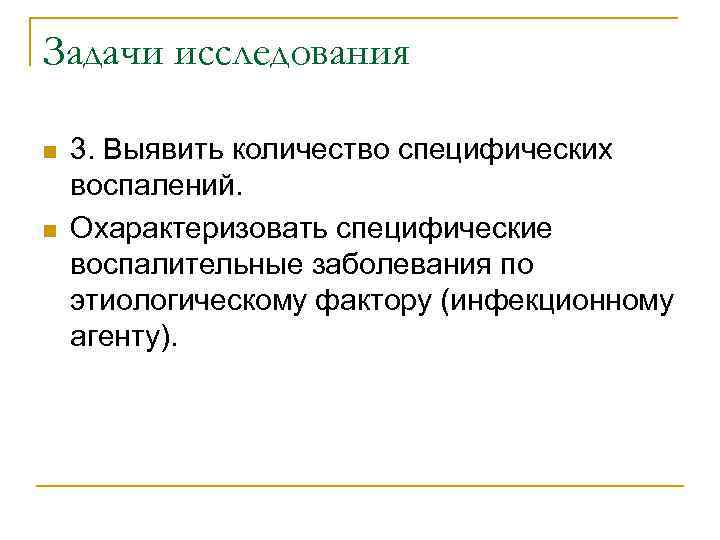 Задачи исследования

3. Выявить количество специфических воспалений.

Охарактеризовать специфические воспалительные заболевания по этиологическому фактору (инфекционному агенту).